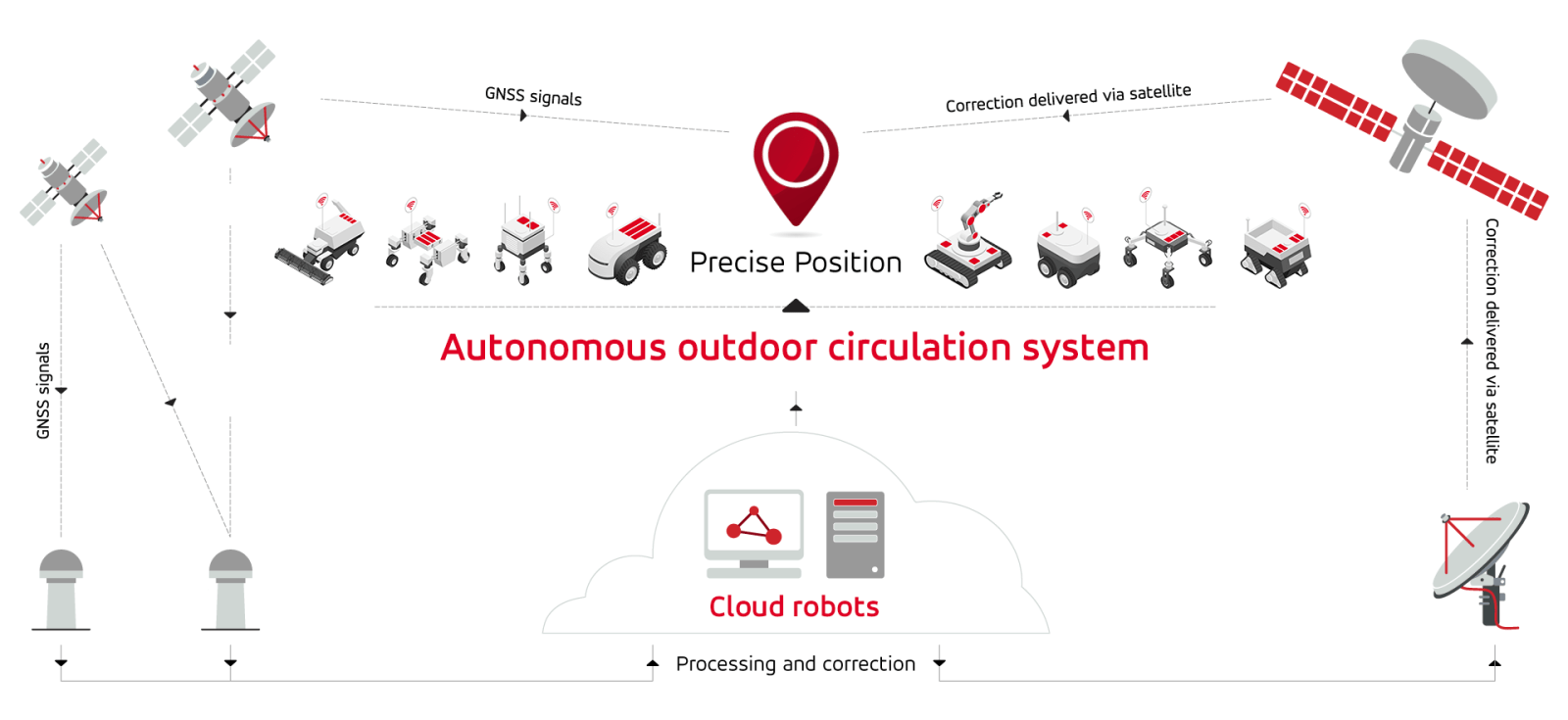 GNSS signals

Correction delivered via satellite

Precise Position

Autonomous outdoor circulation system

GNSS signals

Correction delivered via satellite

Cloud robots

Processing and correction